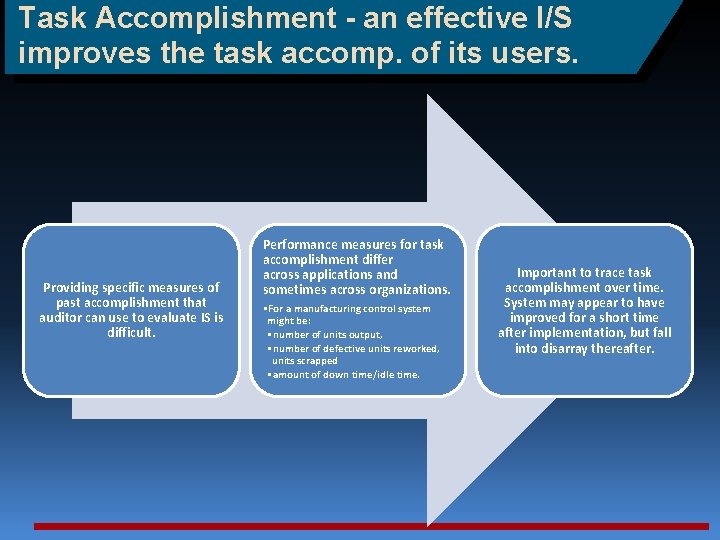 Task Accomplishment - an effective I/S improves the task accomp. of its users.

Providing specific measures of past accomplishment that auditor can use to evaluate IS is difficult.

Performance measures for task accomplishment differ across applications and sometimes across organizations.

▪For a manufacturing control system might be:
▪number of units output,
▪number of defective units reworked, units scrapped
▪amount of down time/idle time.

Important to trace task accomplishment over time. System may appear to have improved for a short time after implementation, but fall into disarray thereafter.